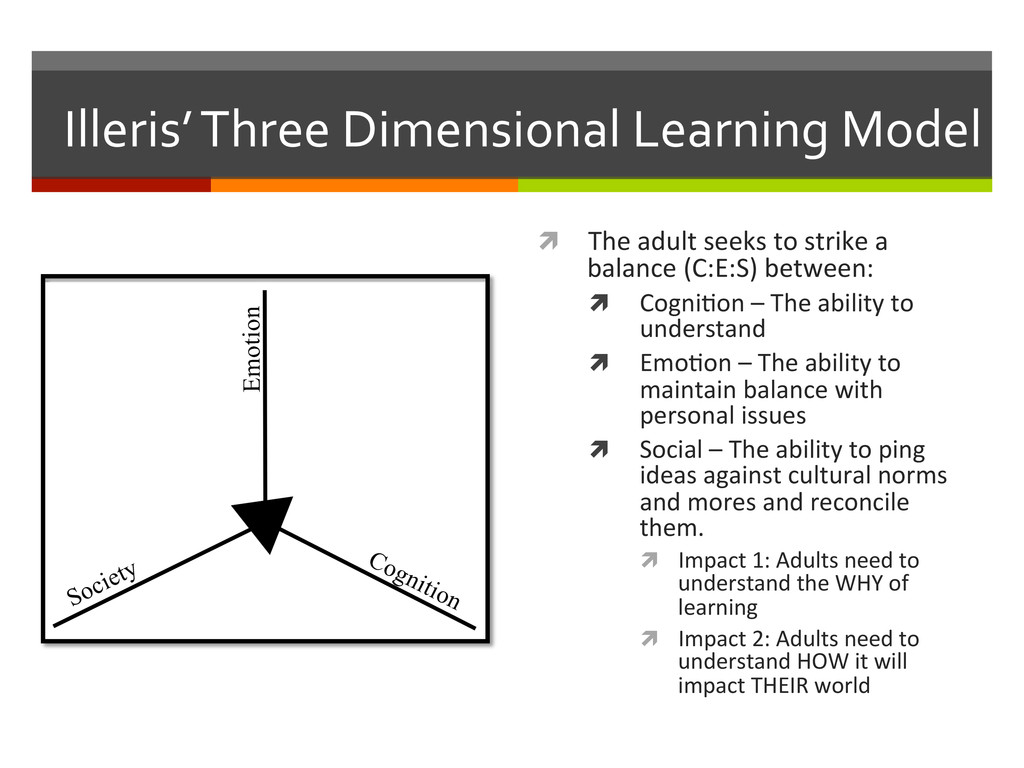 Illeris' Three Dimensional Learning Model

Emotion

Society

Cognition

The adult seeks to strike a balance (C:E:S) between:

Cognition – The ability to understand

Emotion – The ability to maintain balance with personal issues

Social – The ability to ping ideas against cultural norms and mores and reconcile them.

Impact 1: Adults need to understand the WHY of learning

Impact 2: Adults need to understand HOW it will impact THEIR world